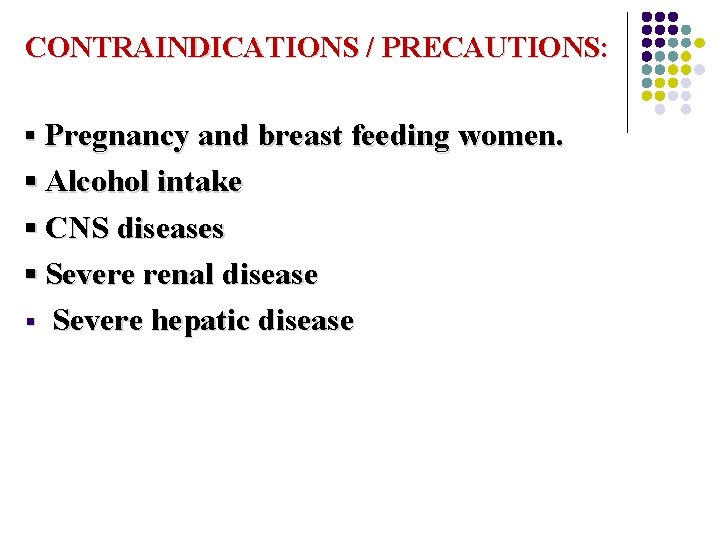 CONTRAINDICATIONS / PRECAUTIONS:

▪ Pregnancy and breast feeding women.
▪ Alcohol intake
▪ CNS diseases
▪ Severe renal disease
▪ Severe hepatic disease